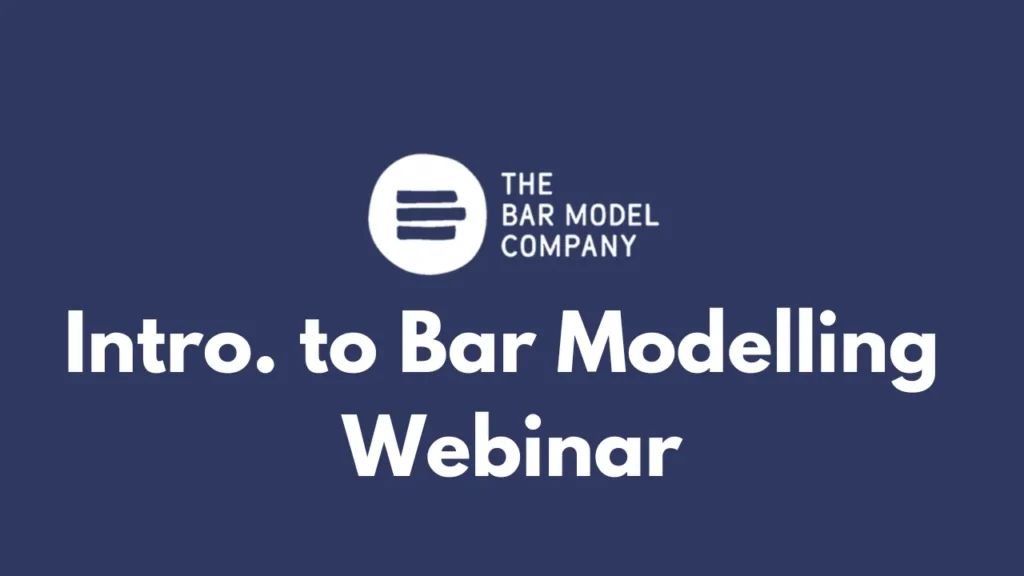 THE
BAR MODEL
COMPANY

Intro. to Bar Modelling Webinar